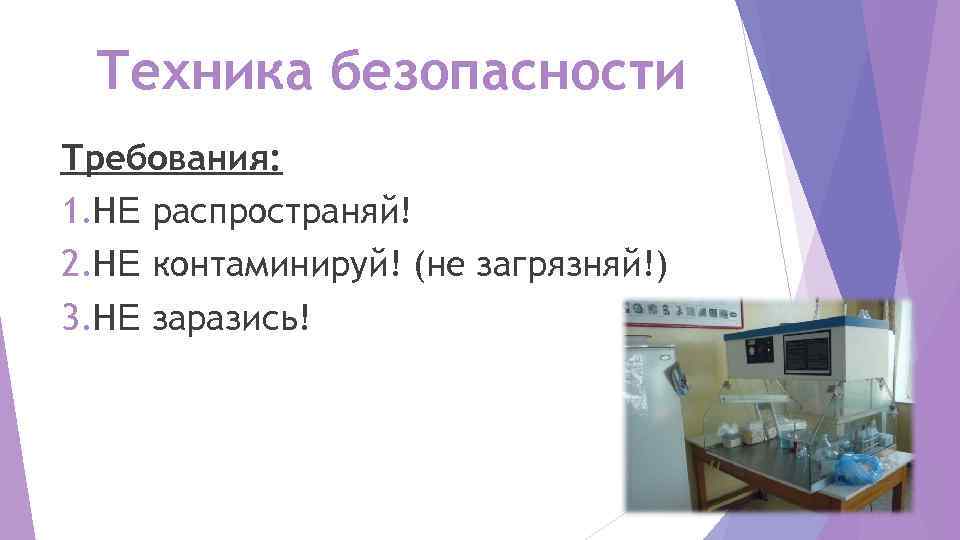 Техника безопасности

Требования:

1.НЕ распространяй!

2.НЕ контаминируй! (не загрязняй!)

3.НЕ заразись!